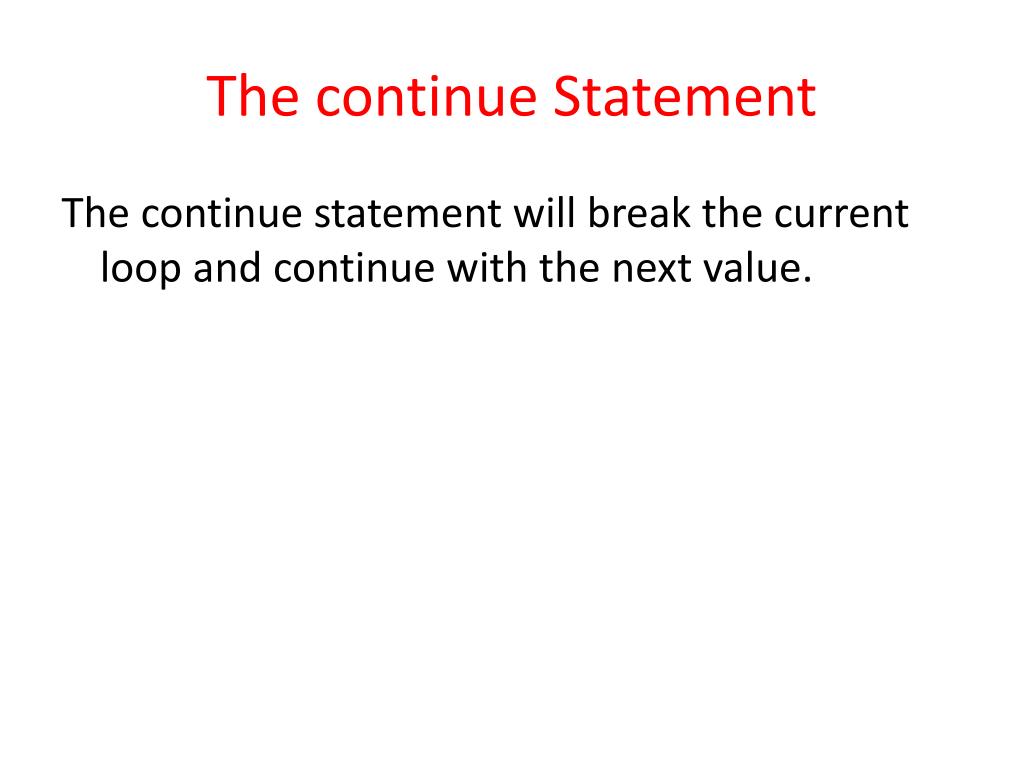 The continue Statement

The continue statement will break the current loop and continue with the next value.